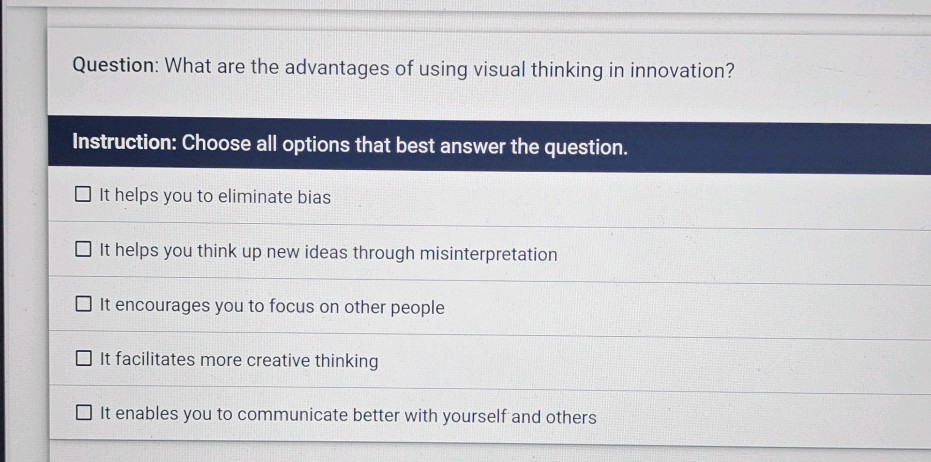 Question: What are the advantages of using visual thinking in innovation?

Instruction: Choose all options that best answer the question.

☐ It helps you to eliminate bias

☐ It helps you think up new ideas through misinterpretation

☐ It encourages you to focus on other people

☐ It facilitates more creative thinking

☐ It enables you to communicate better with yourself and others